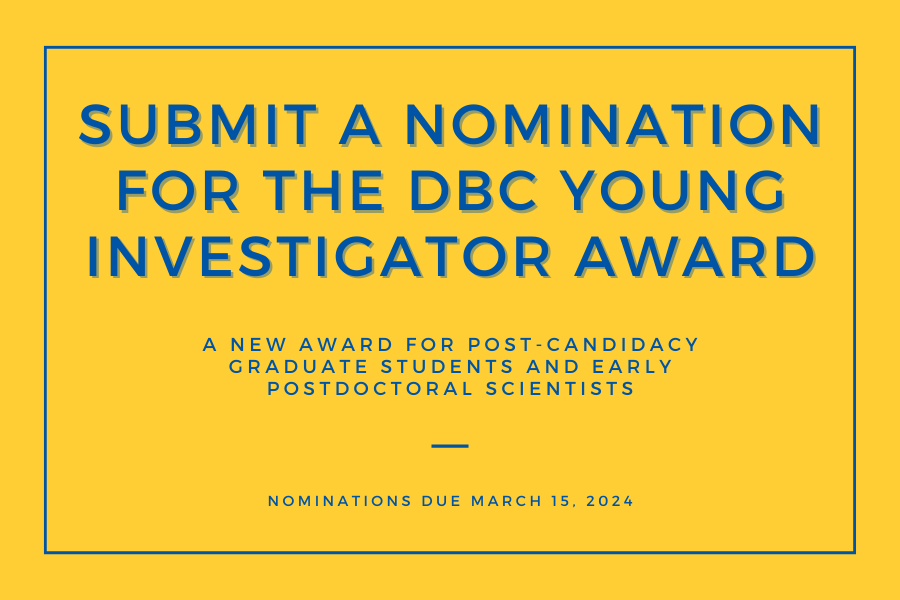 SUBMIT A NOMINATION FOR THE DBC YOUNG INVESTIGATOR AWARD

A NEW AWARD FOR POST-CANDIDACY GRADUATE STUDENTS AND EARLY POSTDOCTORAL SCIENTISTS

NOMINATIONS DUE MARCH 15, 2024